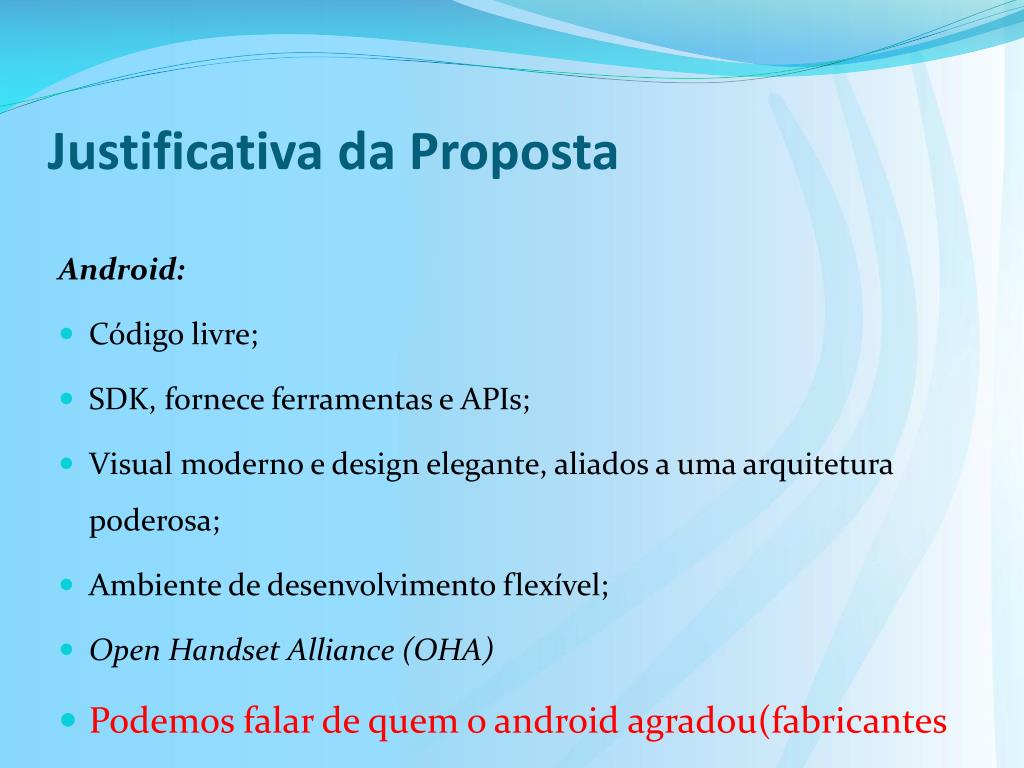 Justificativa da Proposta

Android:

- Código livre;
- SDK, fornece ferramentas e APIs;
- Visual moderno e design elegante, aliados a uma arquitetura poderosa;
- Ambiente de desenvolvimento flexível;
- Open Handset Alliance (OHA)
- Podemos falar de quem o android agradou(fabricantes